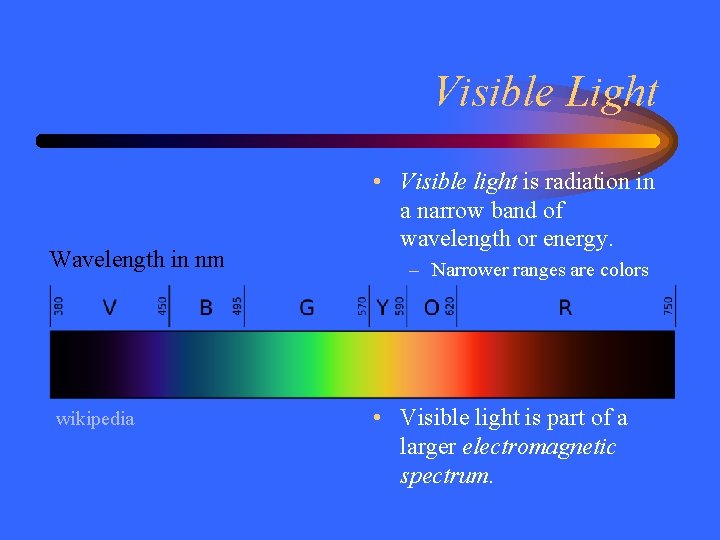 Visible Light

• Visible light is radiation in a narrow band of wavelength or energy.
– Narrower ranges are colors

Wavelength in nm

380 V 450 B 495 G 570 Y 590 O 620 R 750

wikipedia

• Visible light is part of a larger electromagnetic spectrum.